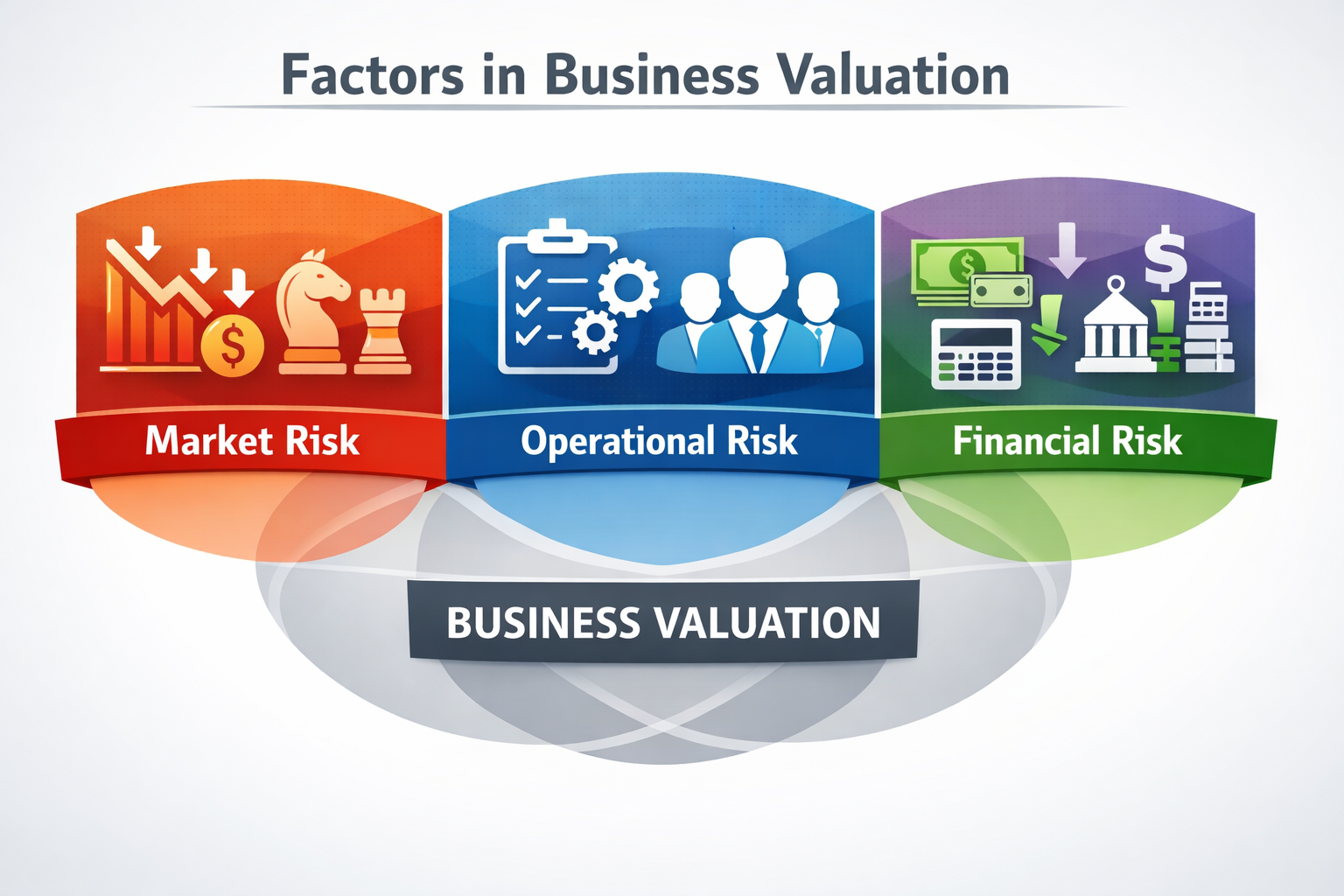 Factors in Business Valuation

Market Risk

Operational Risk

Financial Risk

BUSINESS VALUATION